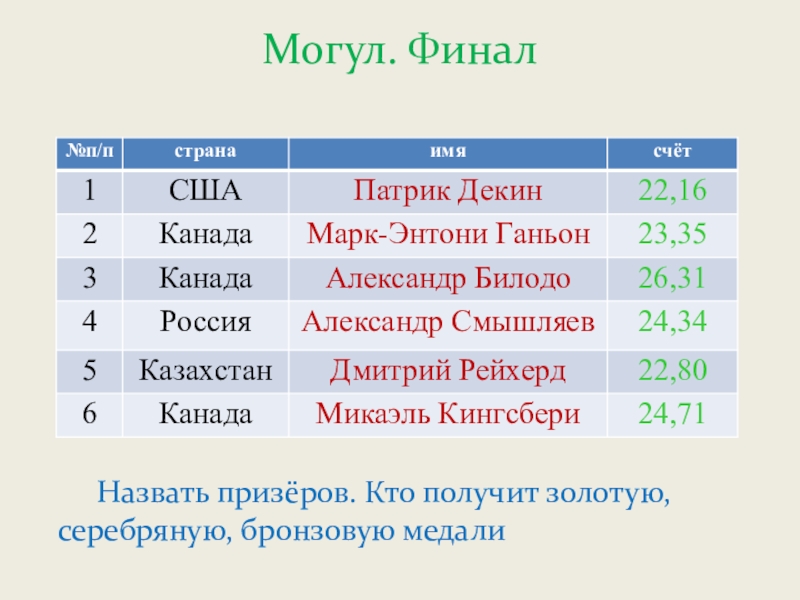 Могул. Финал

| №п/п | страна | имя | счёт |
|---|---|---|---|
| 1 | США | Патрик Декин | 22,16 |
| 2 | Канада | Марк-Энтони Ганьон | 23,35 |
| 3 | Канада | Александр Билодо | 26,31 |
| 4 | Россия | Александр Смышляев | 24,34 |
| 5 | Казахстан | Дмитрий Рейхерд | 22,80 |
| 6 | Канада | Микаэль Кингсбери | 24,71 |

Назвать призёров. Кто получит золотую, серебряную, бронзовую медали